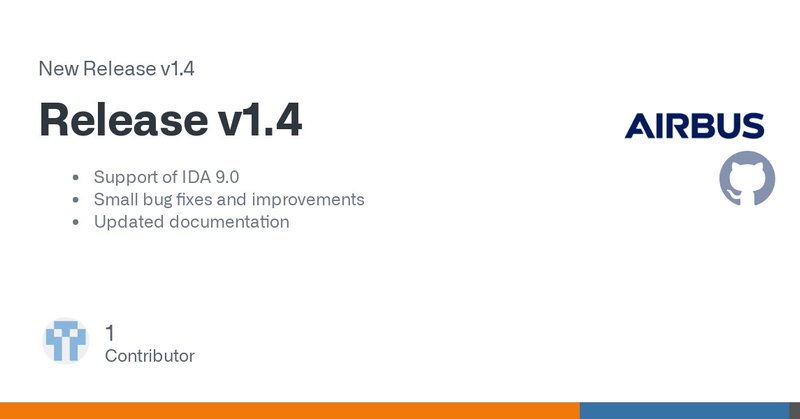 New Release v1.4

Release v1.4

AIRBUS

- Support of IDA 9.0
- Small bug fixes and improvements
- Updated documentation

1
Contributor